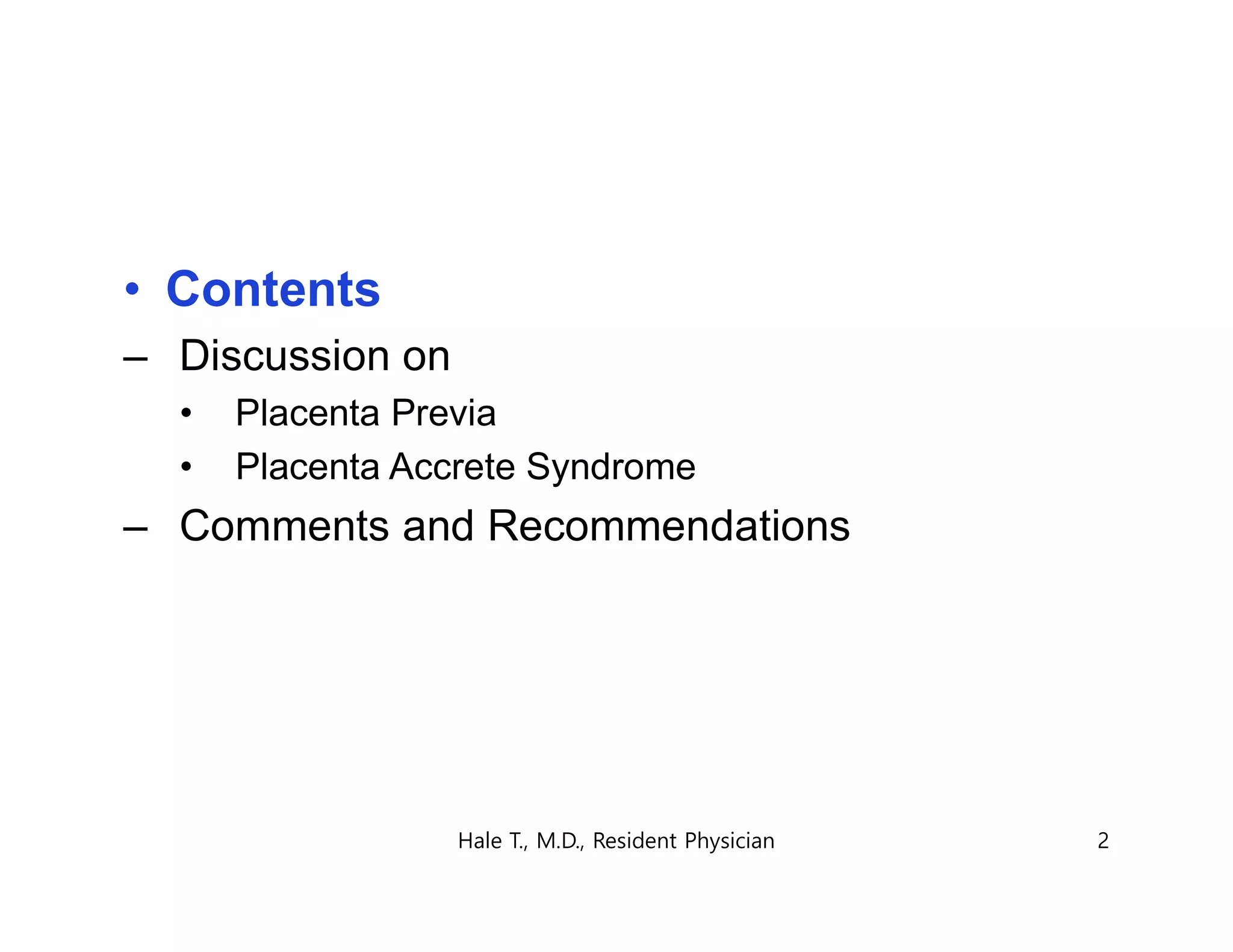 • Contents
– Discussion on
• Placenta Previa
• Placenta Accrete Syndrome
– Comments and Recommendations

Hale T., M.D., Resident Physician

2